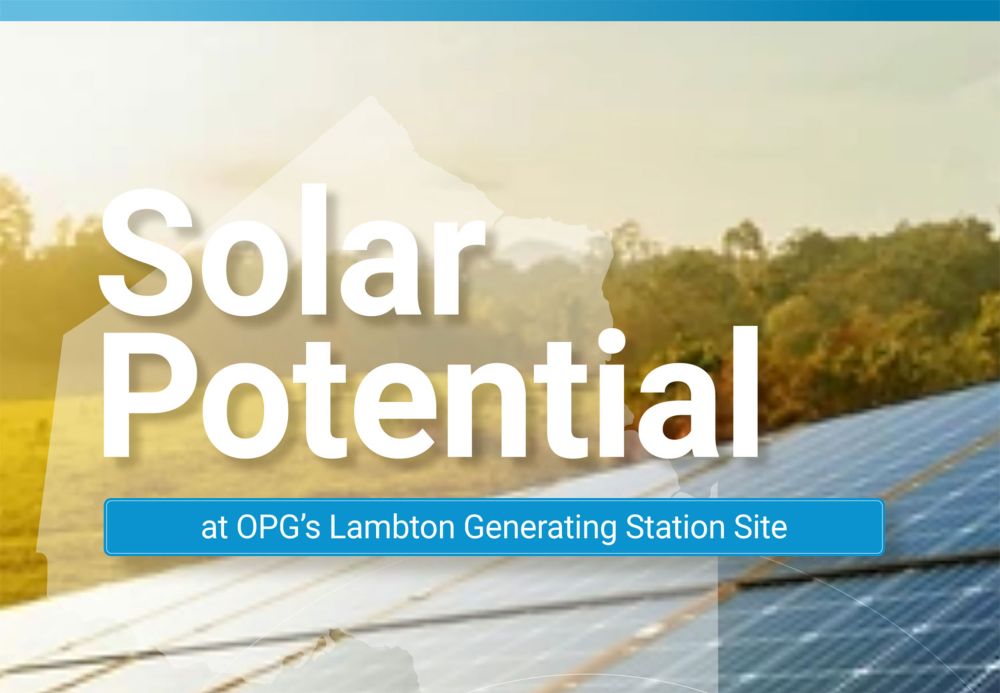 Solar Potential

at OPG's Lambton Generating Station Site